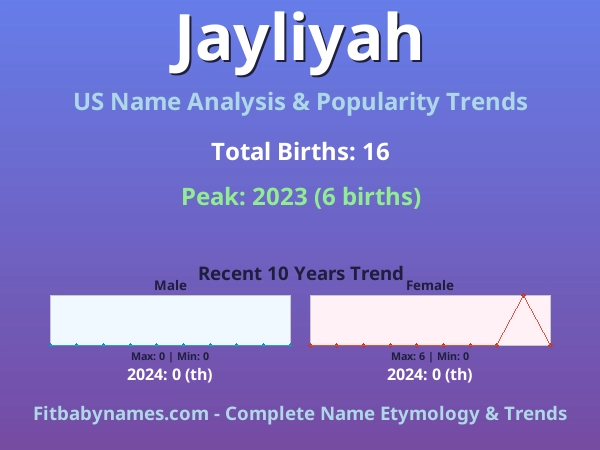 Jayliyah

US Name Analysis & Popularity Trends

Total Births: 16

Peak: 2023 (6 births)

Recent 10 Years Trend

Male

Max: 0 | Min: 0

2024: 0 (th)

Female

Max: 6 | Min: 0

2024: 0 (th)

Fitbabynames.com - Complete Name Etymology & Trends